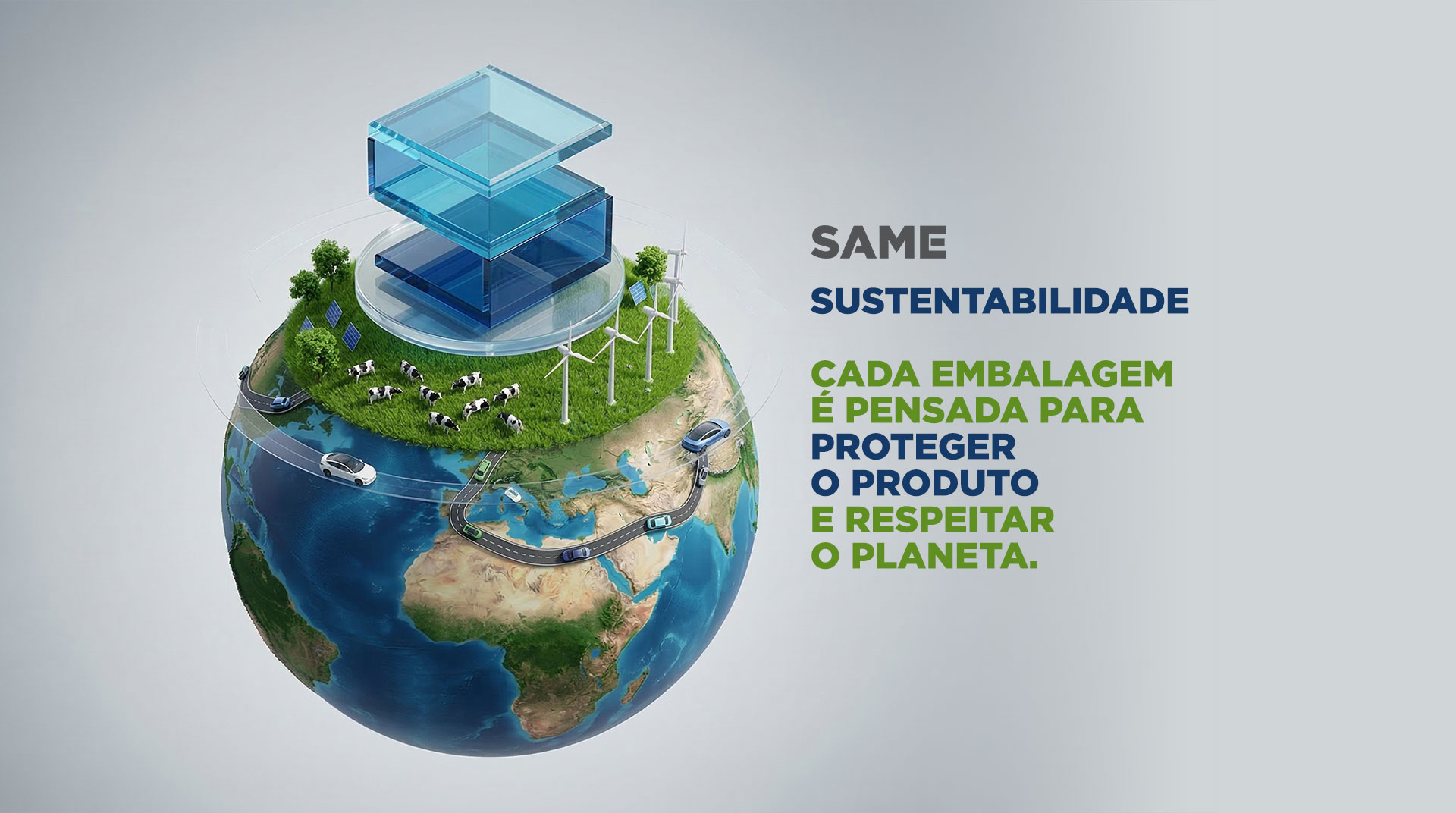 SAME

SUSTENTABILIDADE

CADA EMBALAGEM É PENSADA PARA PROTEGER O PRODUTO E RESPEITAR O PLANETA.